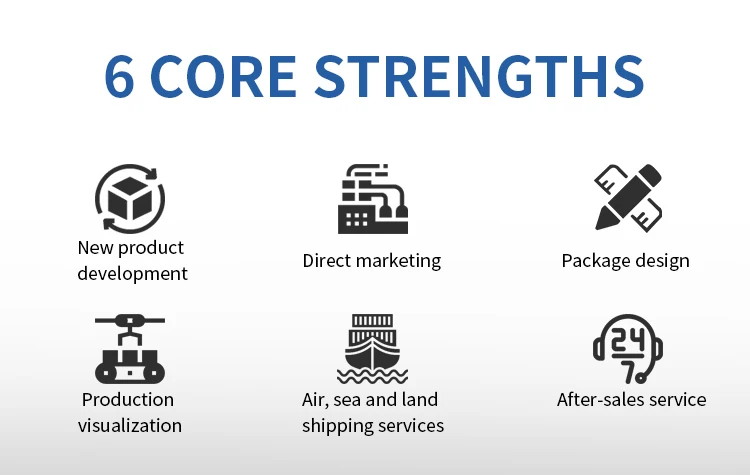 6 CORE STRENGTHS

New product development

Direct marketing

Package design

Production visualization

Air, sea and land shipping services

24
7

After-sales service